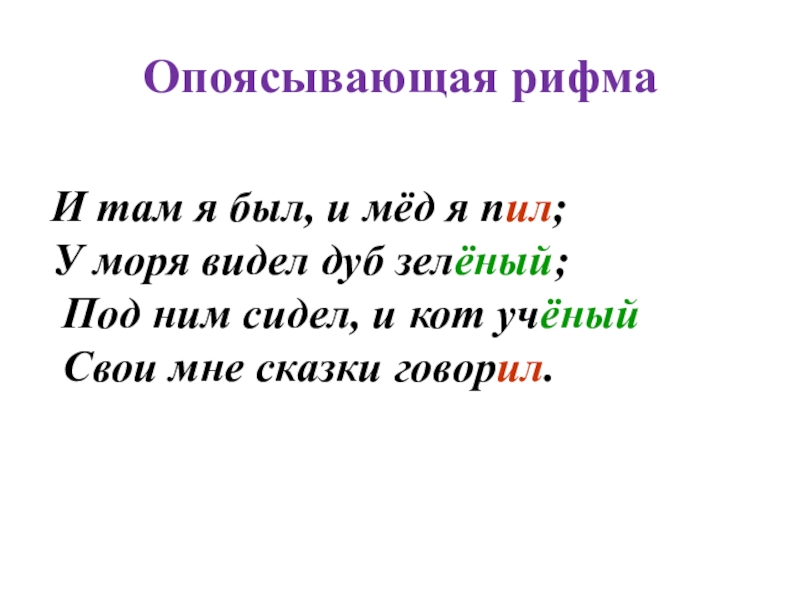 Опоясывающая рифма

И там я был, и мёд я пил;
У моря видел дуб зелёный;
Под ним сидел, и кот учёный
Свои мне сказки говорил.